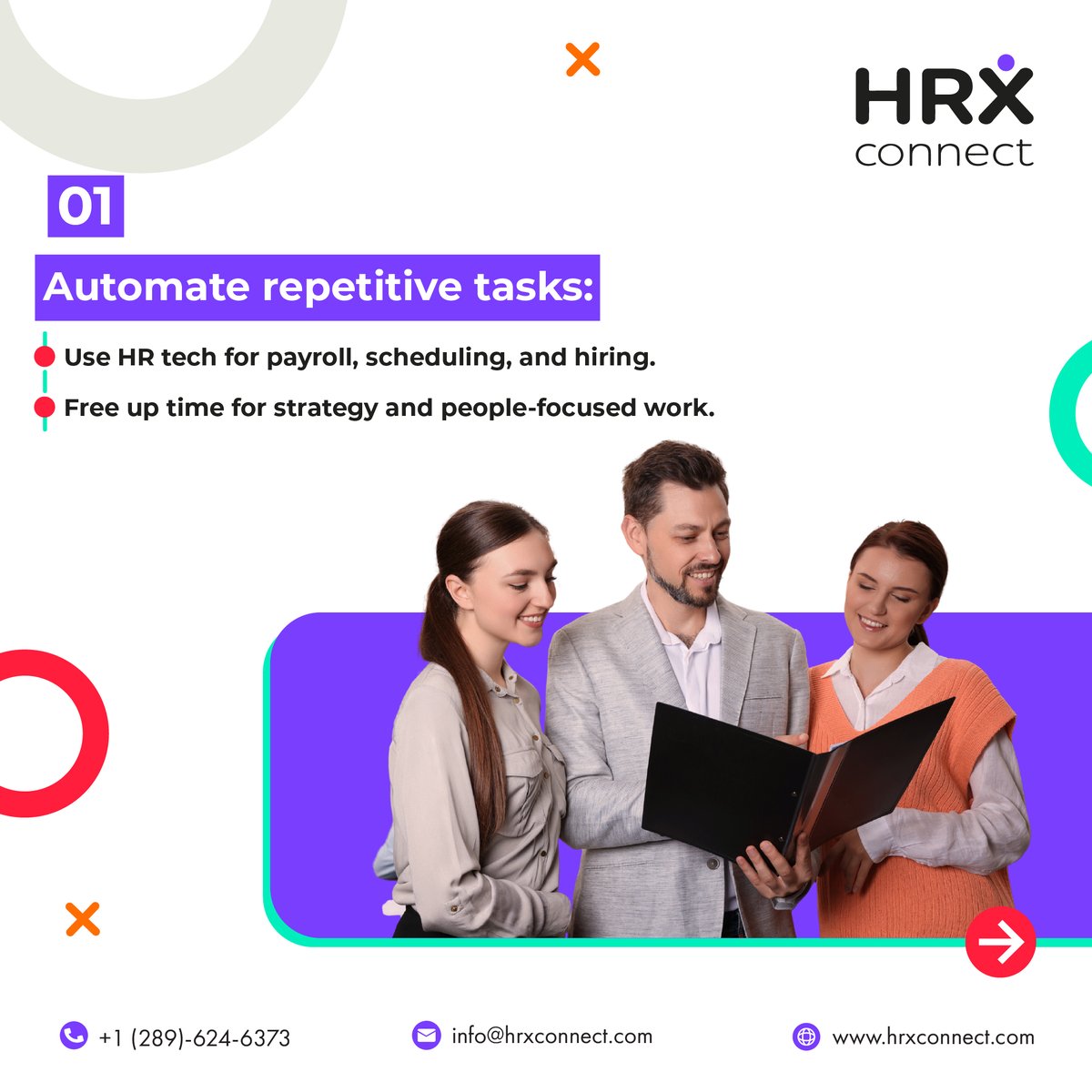 HRX connect

01

Automate repetitive tasks:

Use HR tech for payroll, scheduling, and hiring.

Free up time for strategy and people-focused work.

+1 (289)-624-6373

info@hrxconnect.com

www.hrxconnect.com